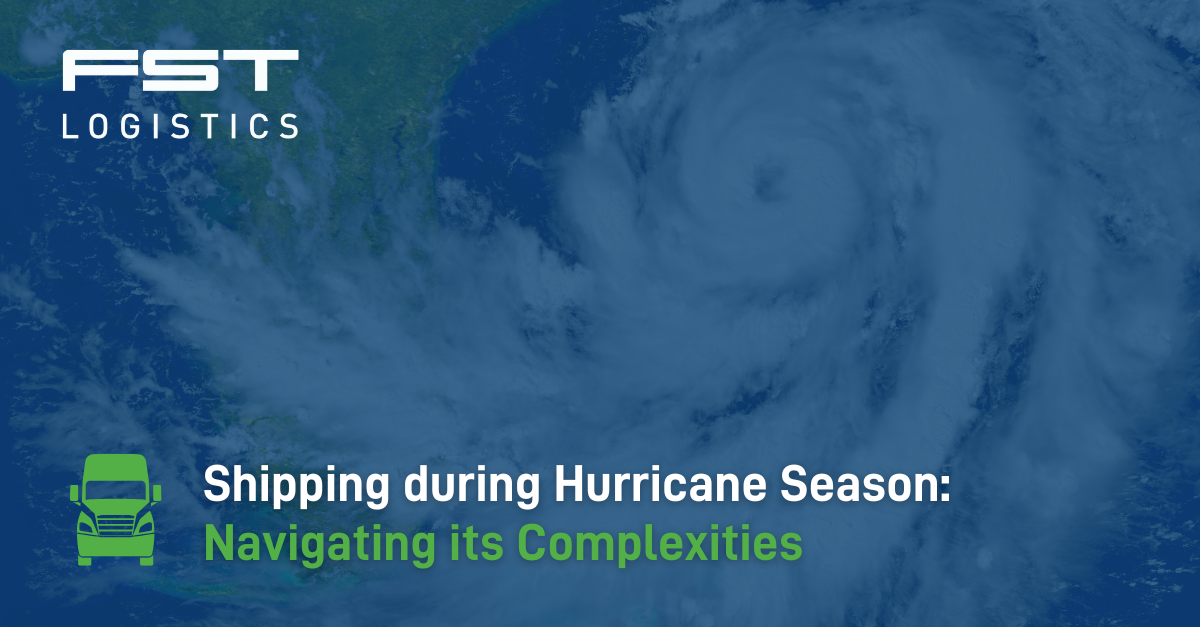 FST
LOGISTICS

Shipping during Hurricane Season:
Navigating its Complexities